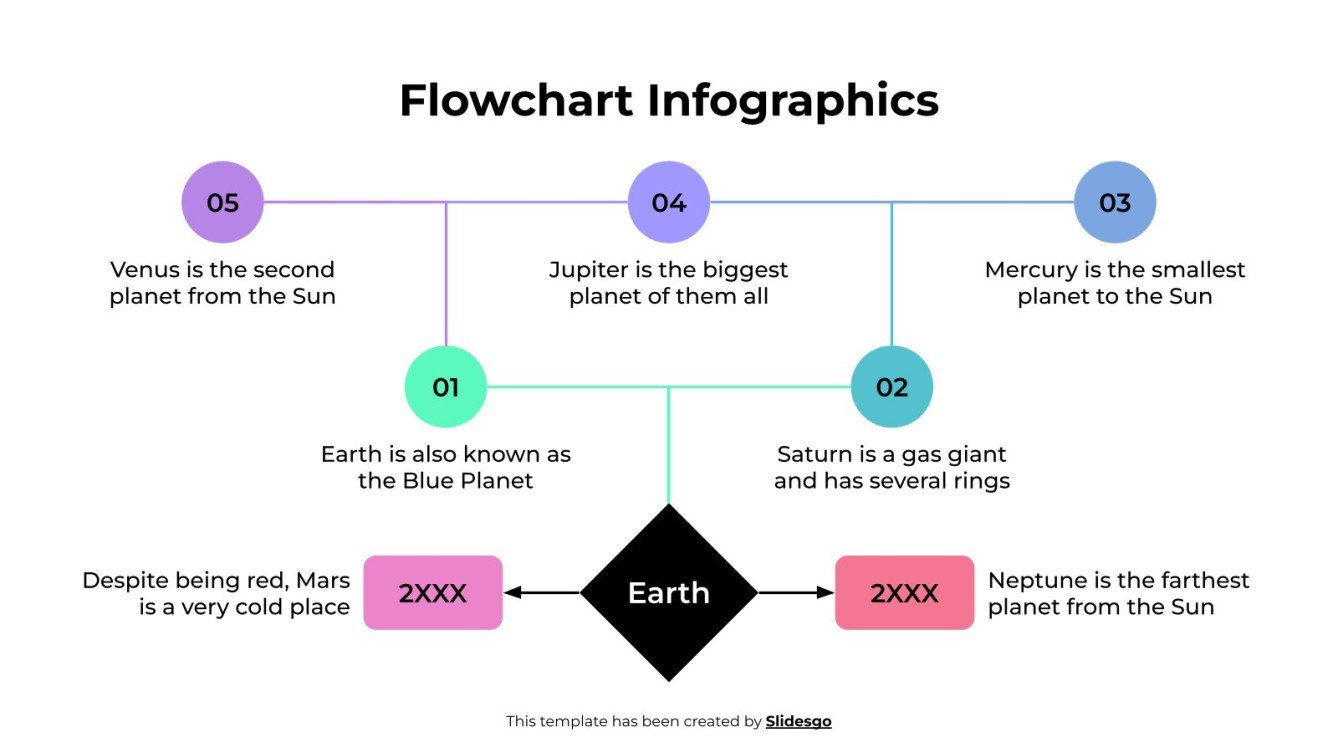 Flowchart Infographics

05

Venus is the second planet from the Sun

04

Jupiter is the biggest planet of them all

03

Mercury is the smallest planet to the Sun

01

Earth is also known as the Blue Planet

02

Saturn is a gas giant and has several rings

Despite being red, Mars is a very cold place

2XXX

Earth

2XXX

Neptune is the farthest planet from the Sun

This template has been created by Slidesgo